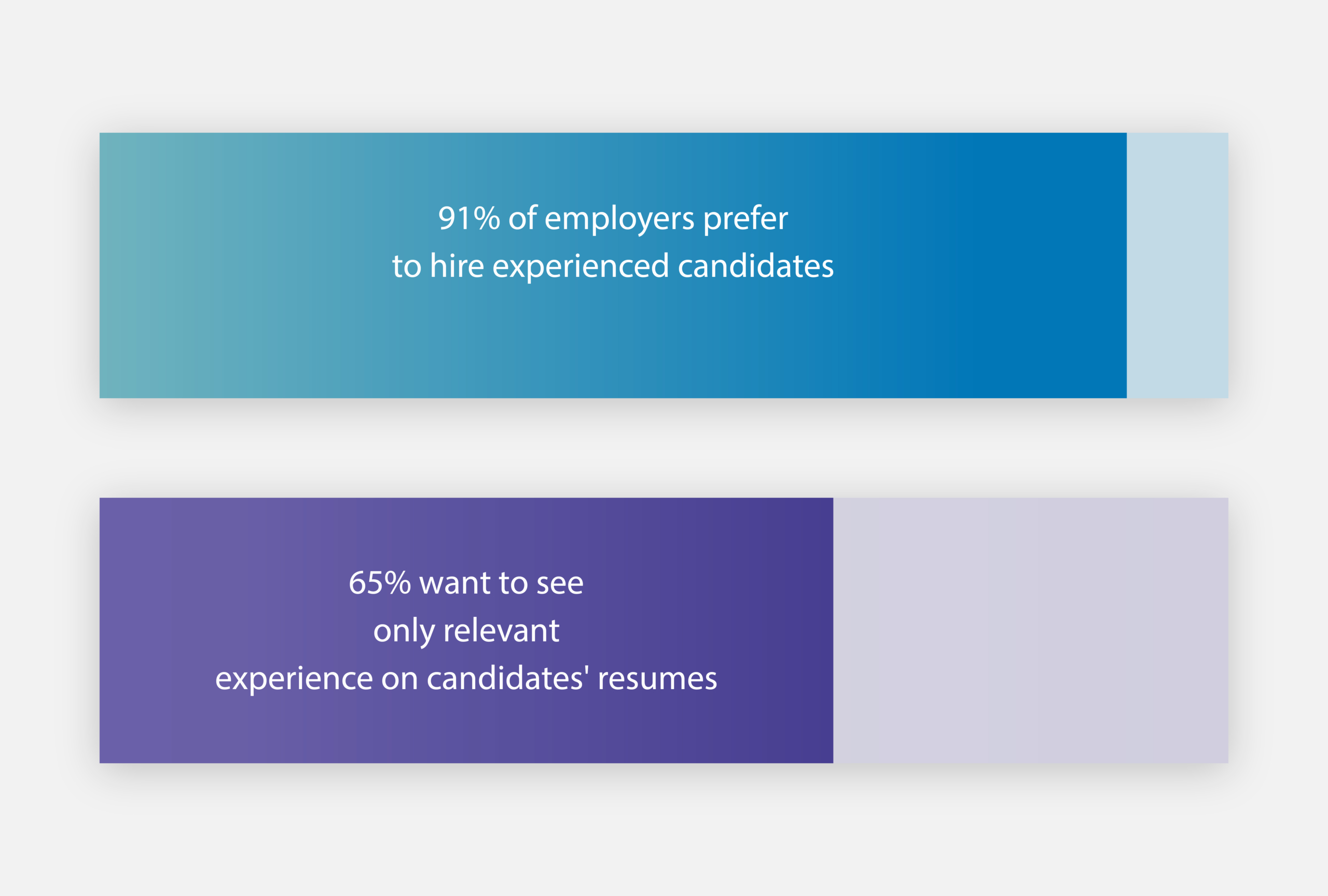 91% of employers prefer
to hire experienced candidates

65% want to see
only relevant
experience on candidates' resumes